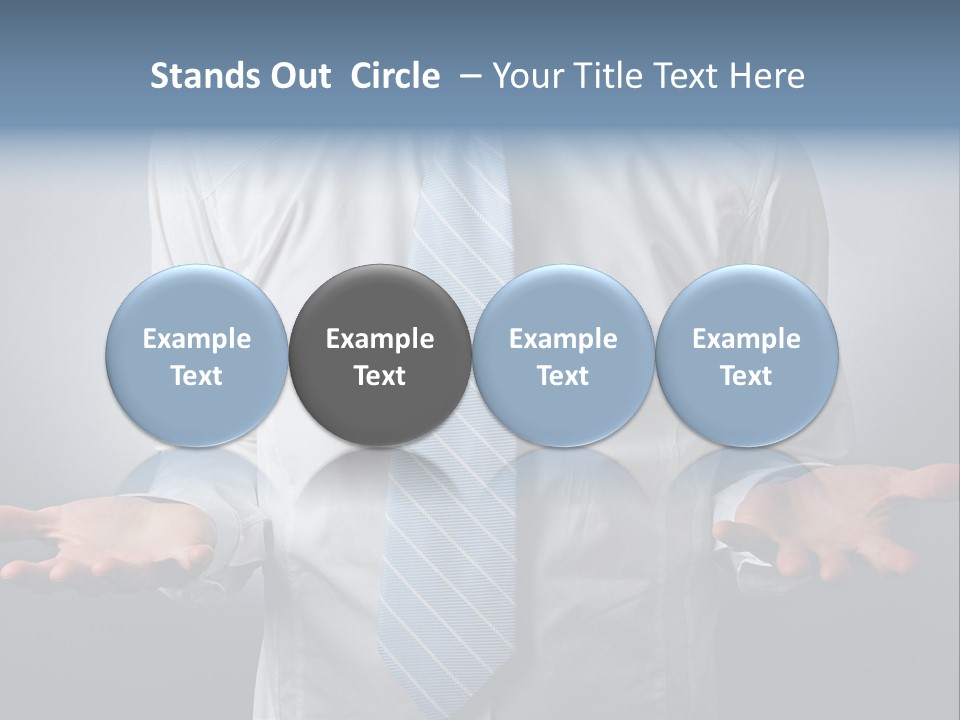 Stands Out Circle – Your Title Text Here

Example Text

Example Text

Example Text

Example Text